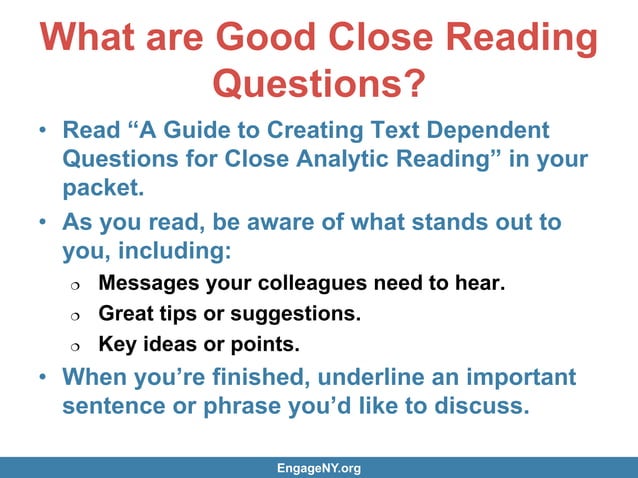 What are Good Close Reading Questions?

• Read “A Guide to Creating Text Dependent Questions for Close Analytic Reading” in your packet.
• As you read, be aware of what stands out to you, including:
  ○ Messages your colleagues need to hear.
  ○ Great tips or suggestions.
  ○ Key ideas or points.
• When you’re finished, underline an important sentence or phrase you’d like to discuss.

EngageNY.org